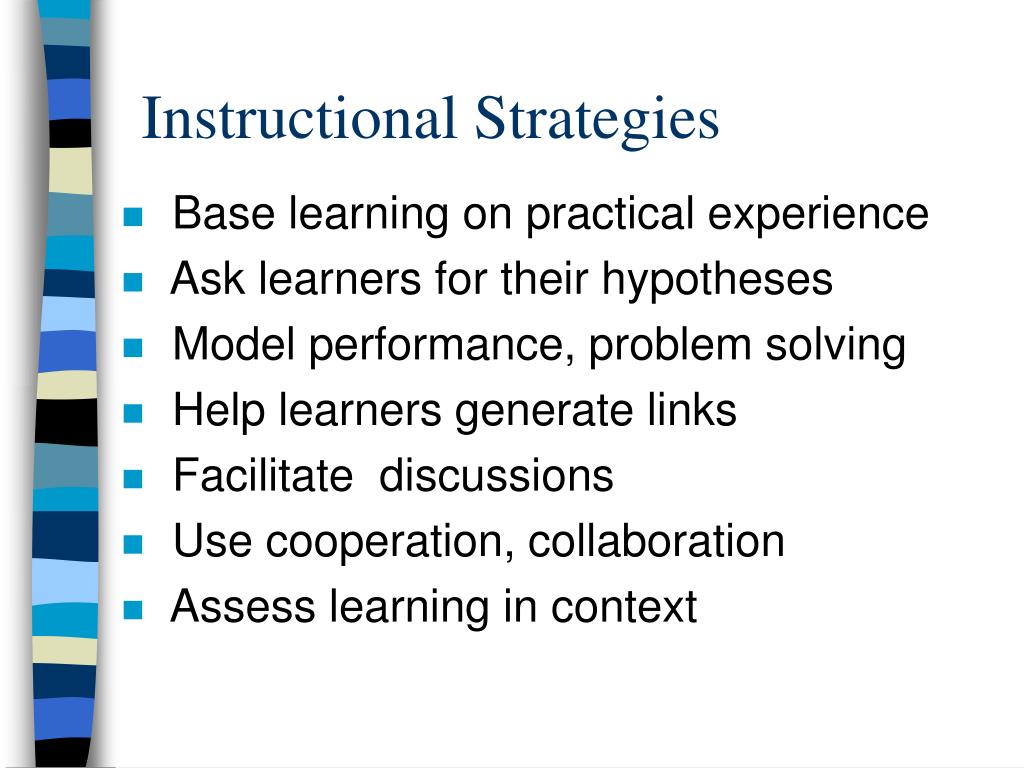 Instructional Strategies

- Base learning on practical experience
- Ask learners for their hypotheses
- Model performance, problem solving
- Help learners generate links
- Facilitate discussions
- Use cooperation, collaboration
- Assess learning in context